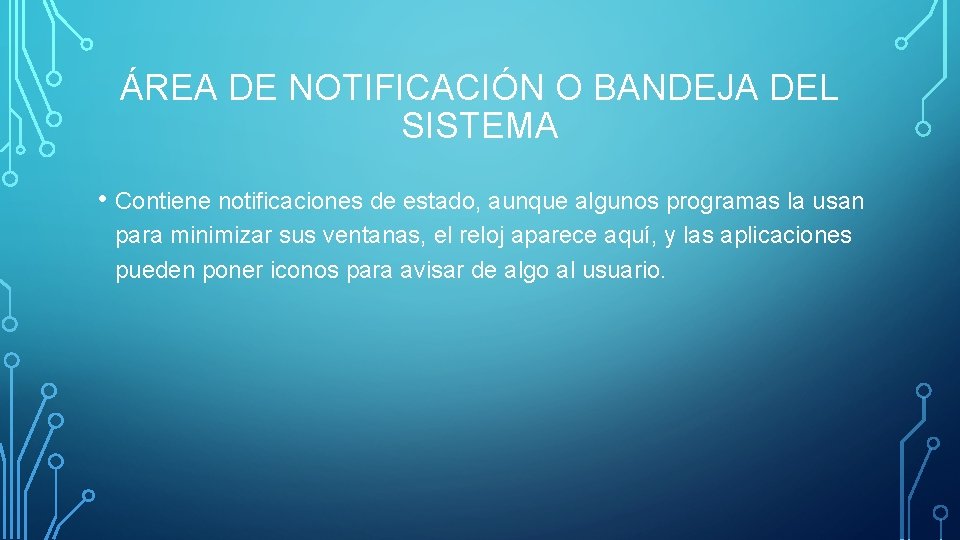 ÁREA DE NOTIFICACIÓN O BANDEJA DEL SISTEMA

• Contiene notificaciones de estado, aunque algunos programas la usan para minimizar sus ventanas, el reloj aparece aquí, y las aplicaciones pueden poner iconos para avisar de algo al usuario.